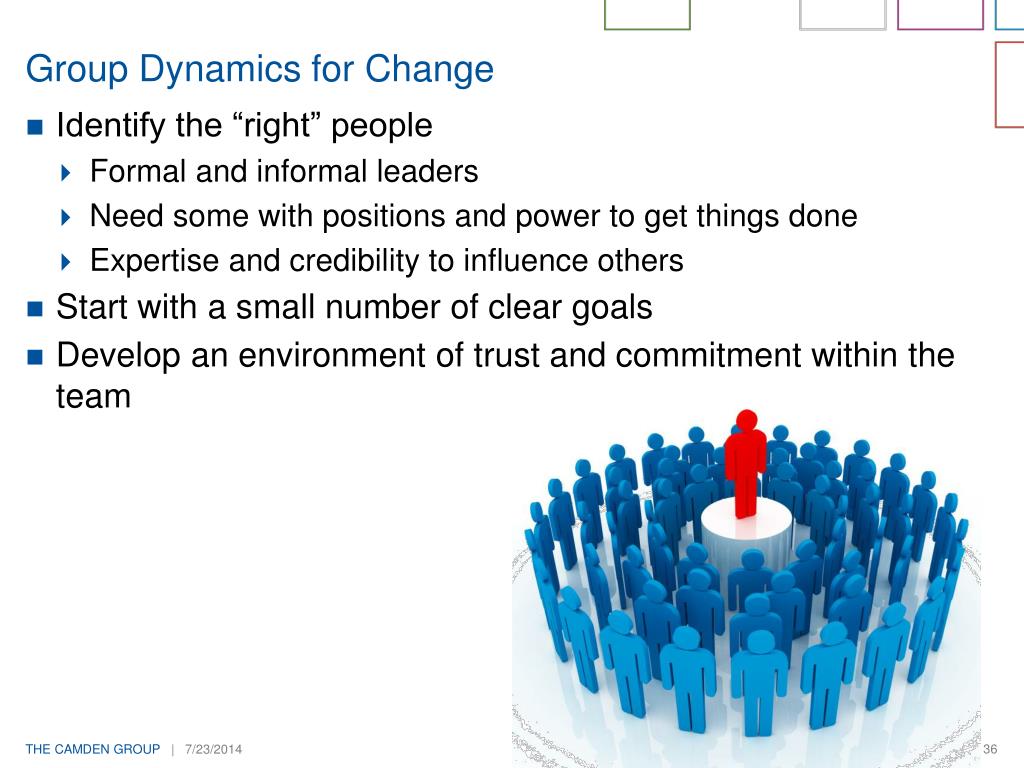 Group Dynamics for Change

Identify the “right” people

Formal and informal leaders

Need some with positions and power to get things done

Expertise and credibility to influence others

Start with a small number of clear goals

Develop an environment of trust and commitment within the team

THE CAMDEN GROUP | 7/23/2014

36